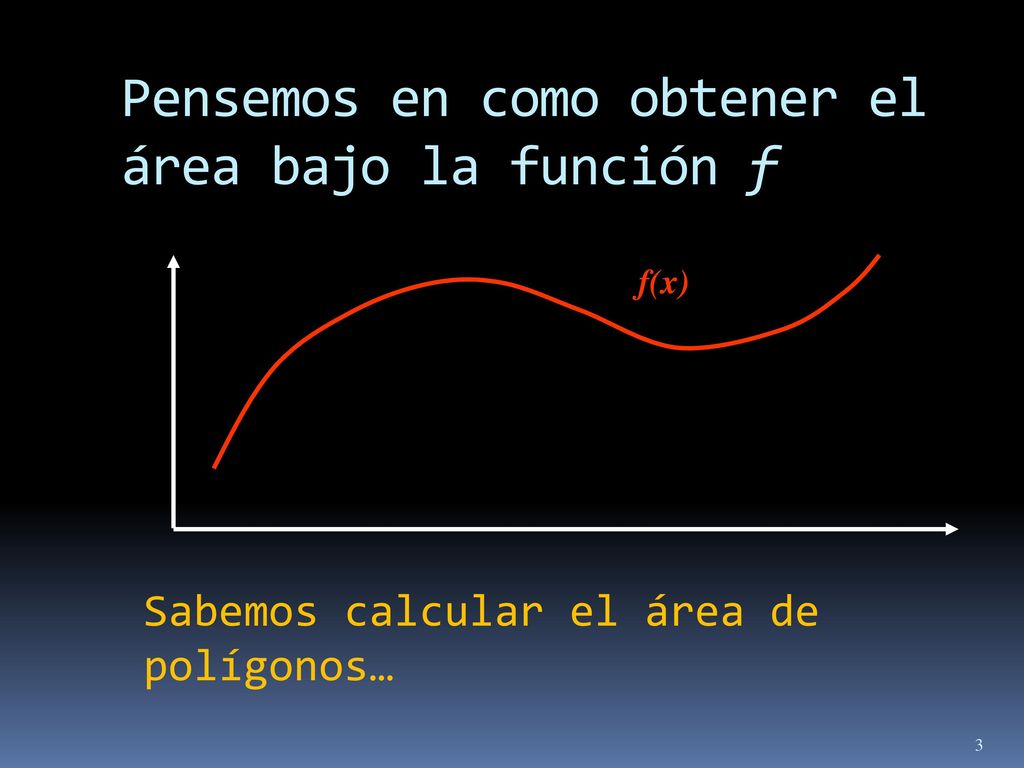 Pensemos en como obtener el área bajo la función $f$

$f(x)$

Sabemos calcular el área de polígonos…

3